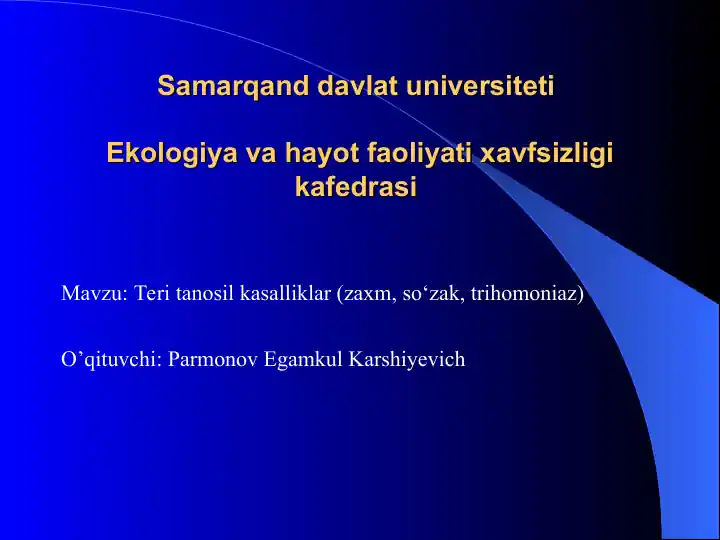 Samarqand davlat universiteti

Ekologiya va hayot faoliyati xavfsizligi kafedrasi

Mavzu: Teri tanosil kasalliklar (zaxm, so‘zak, trihomoniaz)

O’qituvchi: Parmonov Egamkul Karshiyevich